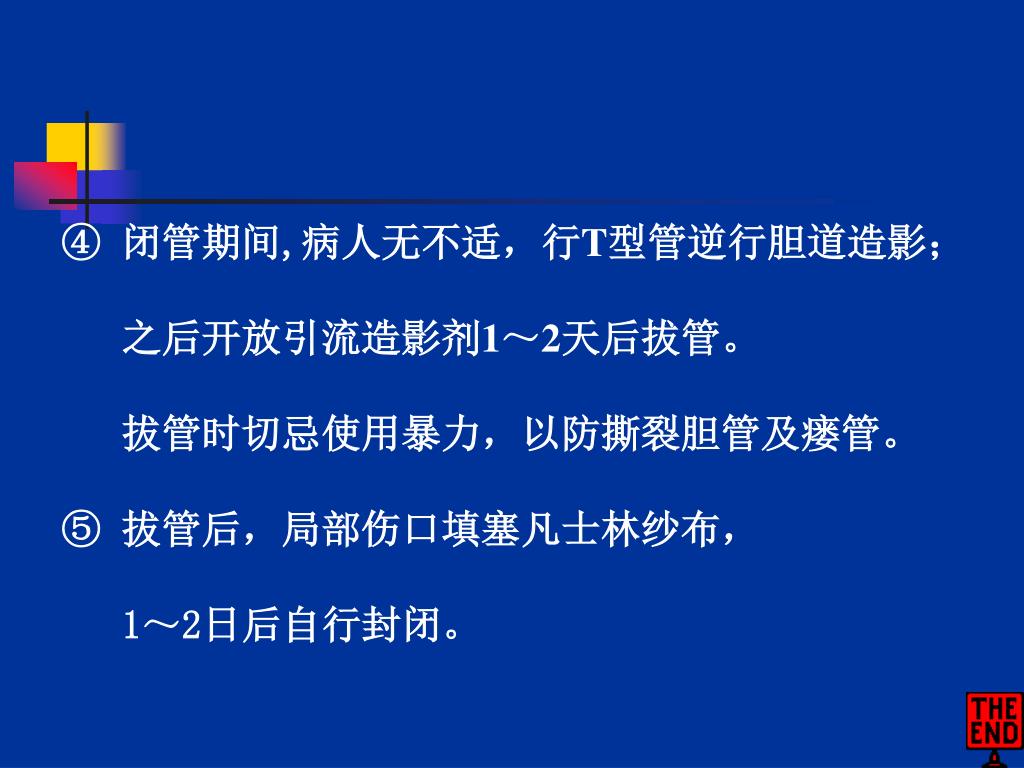 ④ 闭管期间,病人无不适，行T型管逆行胆道造影；

之后开放引流造影剂1～2天后拔管。

拔管时切忌使用暴力，以防撕裂胆管及瘘管。

⑤ 拔管后，局部伤口填塞凡士林纱布，

1～2日后自行封闭。

THE END